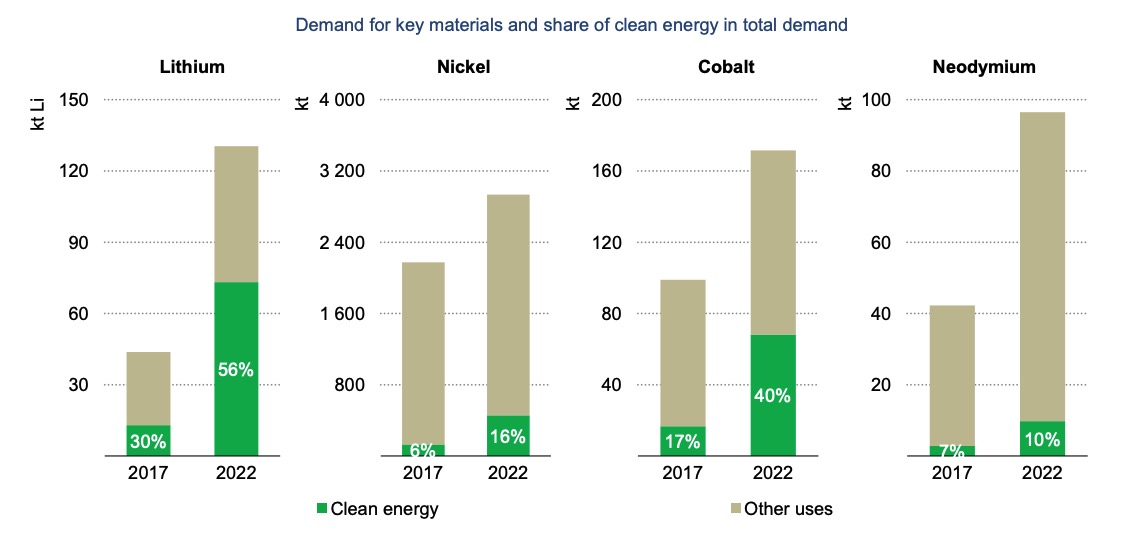 Demand for key materials and share of clean energy in total demand

Lithium

kt Li

150
120
90
60
30

30%
56%

2017 2022

Nickel

kt

4 000
3 200
2 400
1 600
800

6%
16%

2017 2022

Cobalt

kt

200
160
120
80
40

17%
40%

2017 2022

Neodymium

kt

100
80
60
40
20

7%
10%

2017 2022

Clean energy

Other uses